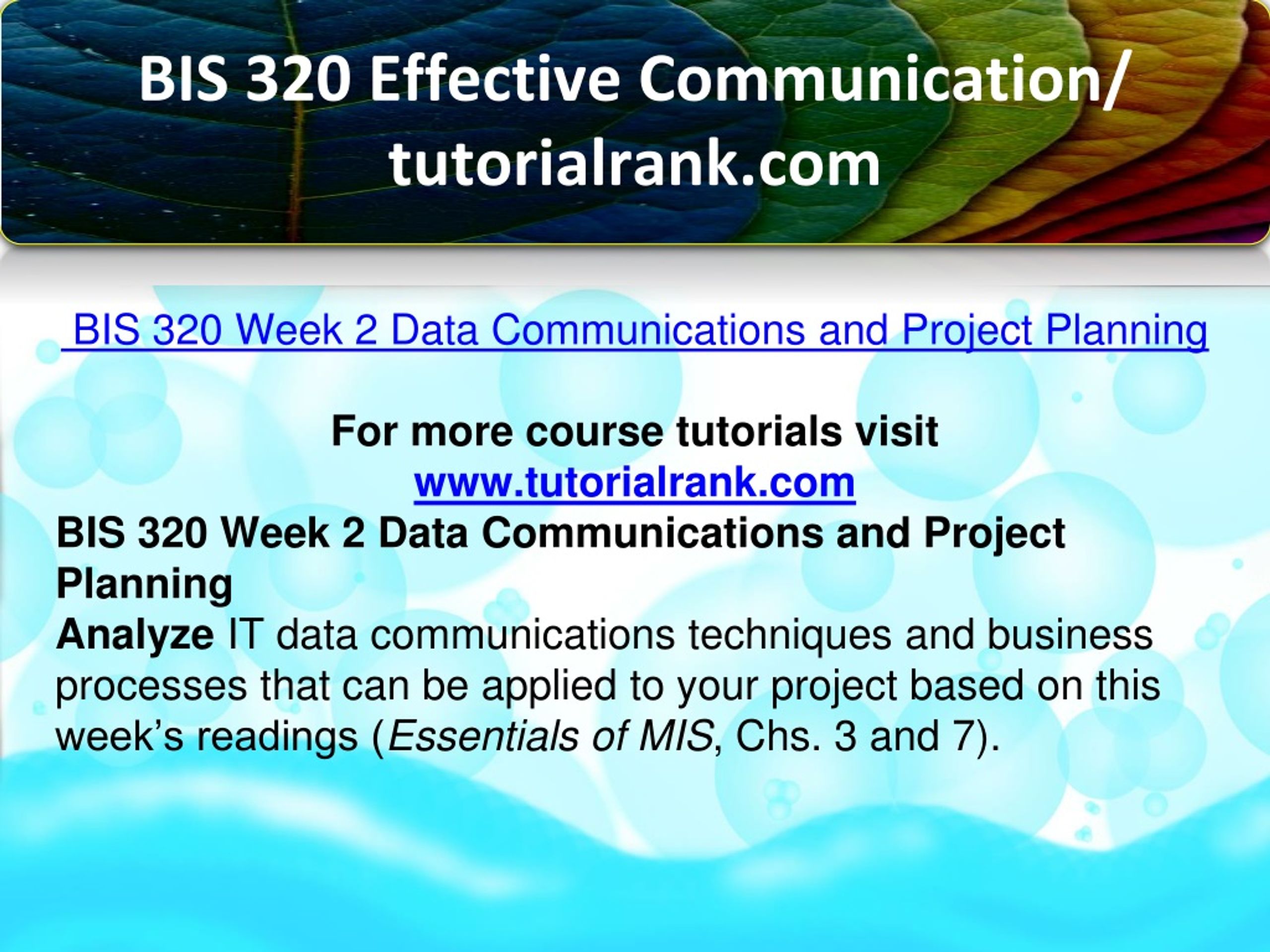 BIS 320 Effective Communication/ tutorialrank.com

BIS 320 Week 2 Data Communications and Project Planning

For more course tutorials visit
www.tutorialrank.com

BIS 320 Week 2 Data Communications and Project Planning
Analyze IT data communications techniques and business processes that can be applied to your project based on this week’s readings (Essentials of MIS, Chs. 3 and 7).